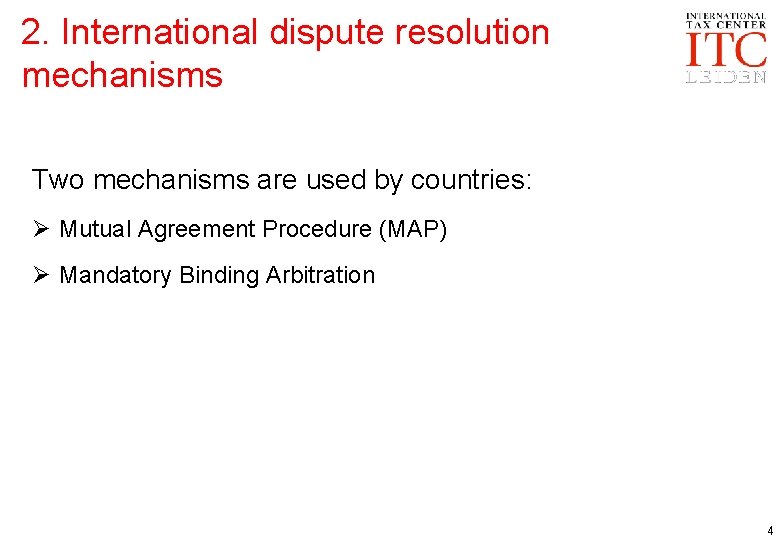 2. International dispute resolution mechanisms

INTERNATIONAL TAX CENTER ITC LEIDEN

Two mechanisms are used by countries:

➢ Mutual Agreement Procedure (MAP)

➢ Mandatory Binding Arbitration

4